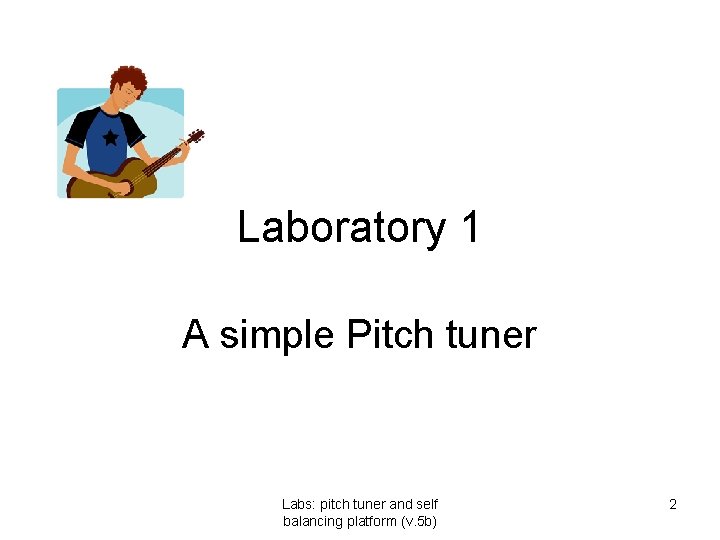 Laboratory 1

A simple Pitch tuner

Labs: pitch tuner and self balancing platform (v.5b)

2